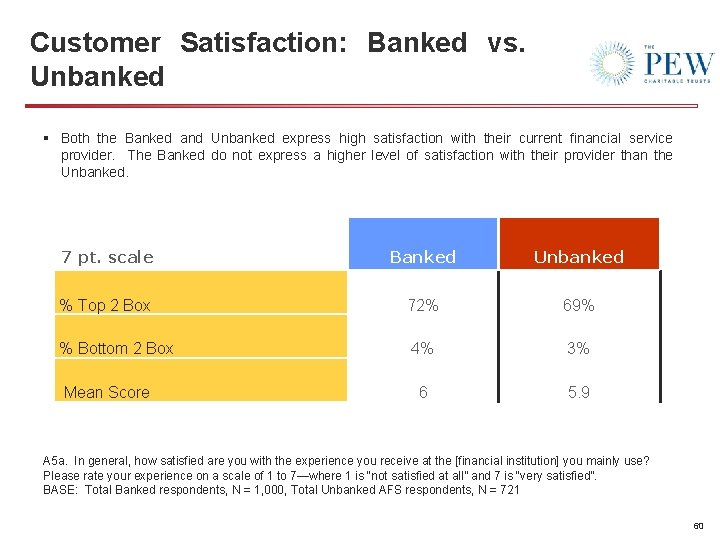 Customer Satisfaction: Banked vs. Unbanked

THE PEW CHARITABLE TRUSTS

▪ Both the Banked and Unbanked express high satisfaction with their current financial service provider. The Banked do not express a higher level of satisfaction with their provider than the Unbanked.

| 7 pt. scale | Banked | Unbanked |
|---|---|---|
| % Top 2 Box | 72% | 69% |
| % Bottom 2 Box | 4% | 3% |
| Mean Score | 6 | 5.9 |

A5a. In general, how satisfied are you with the experience you receive at the [financial institution] you mainly use? Please rate your experience on a scale of 1 to 7—where 1 is "not satisfied at all" and 7 is "very satisfied".
BASE: Total Banked respondents, N = 1,000, Total Unbanked AFS respondents, N = 721

60